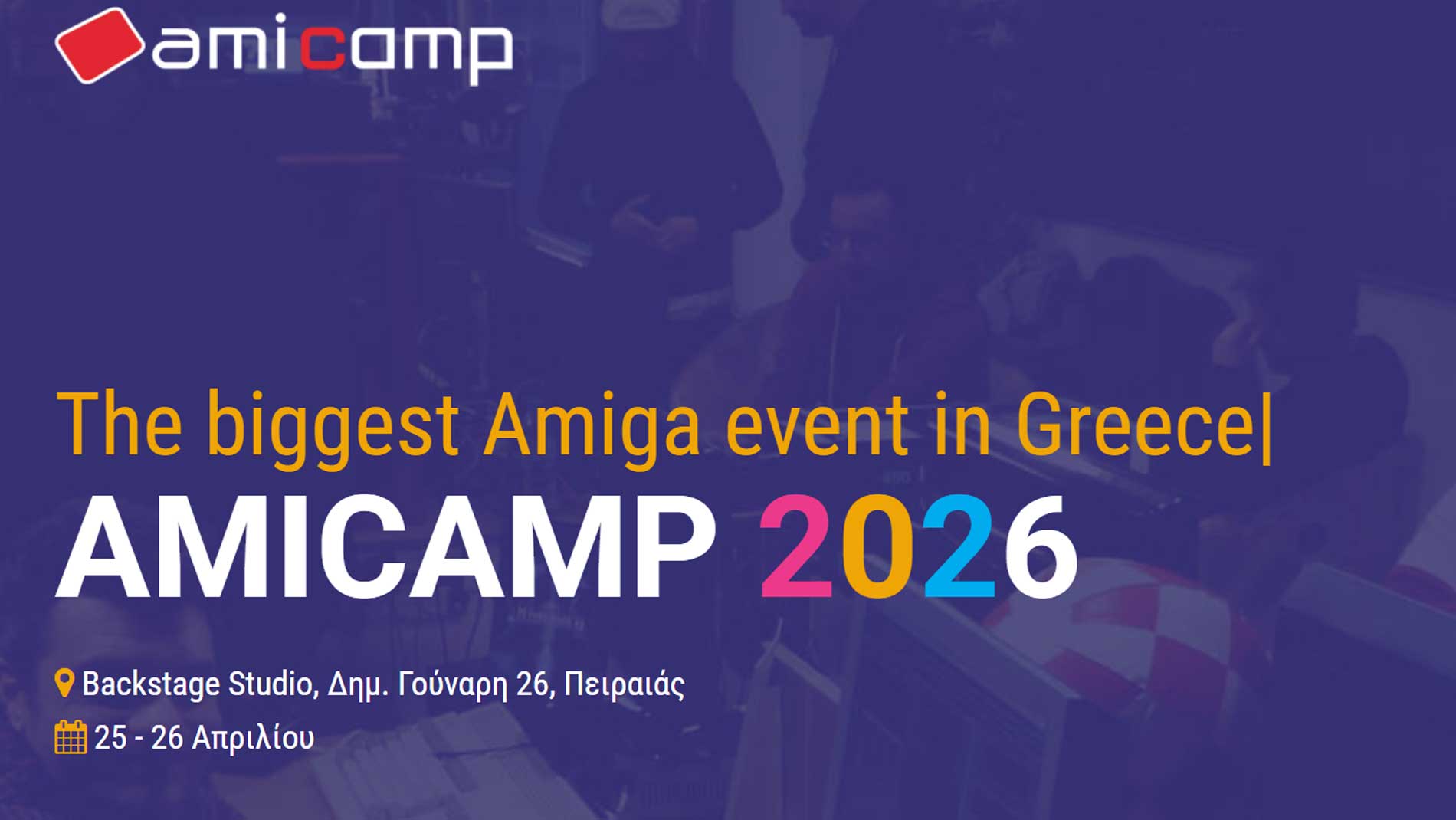 amicamp

The biggest Amiga event in Greece|

AMICAMP 2026

Backstage Studio, Δημ. Γούναρη 26, Πειραιάς

25 - 26 Απριλίου